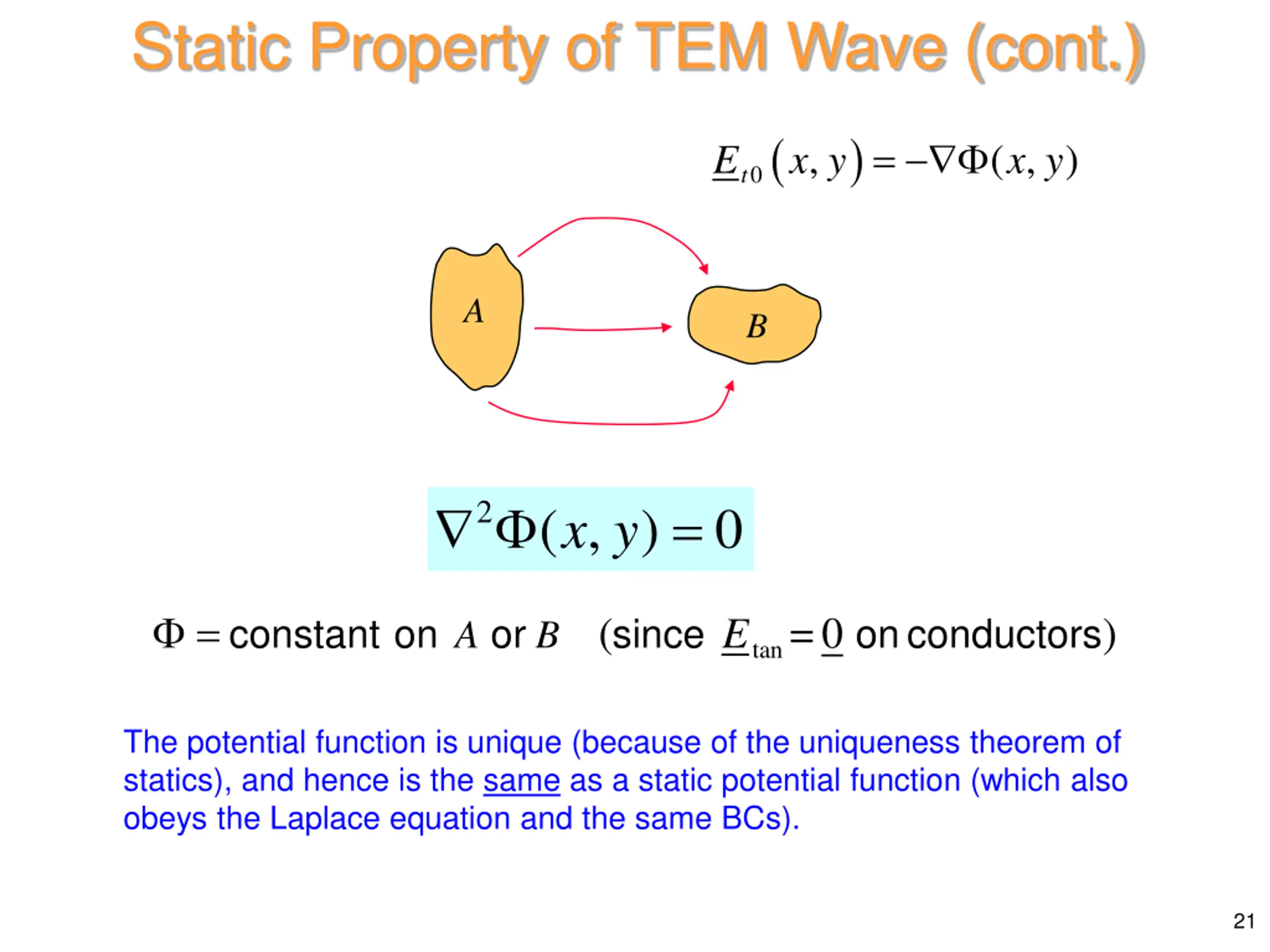 Static Property of TEM Wave (cont.)

$\underline{E}_{t0}(x, y) = -\nabla\Phi(x, y)$

$A$

$B$

$\nabla^2\Phi(x, y) = 0$

$\Phi =$ constant on $A$ or $B$ (since $\underline{E}_{\tan} = \underline{0}$ on conductors)

The potential function is unique (because of the uniqueness theorem of statics), and hence is the same as a static potential function (which also obeys the Laplace equation and the same BCs).

21